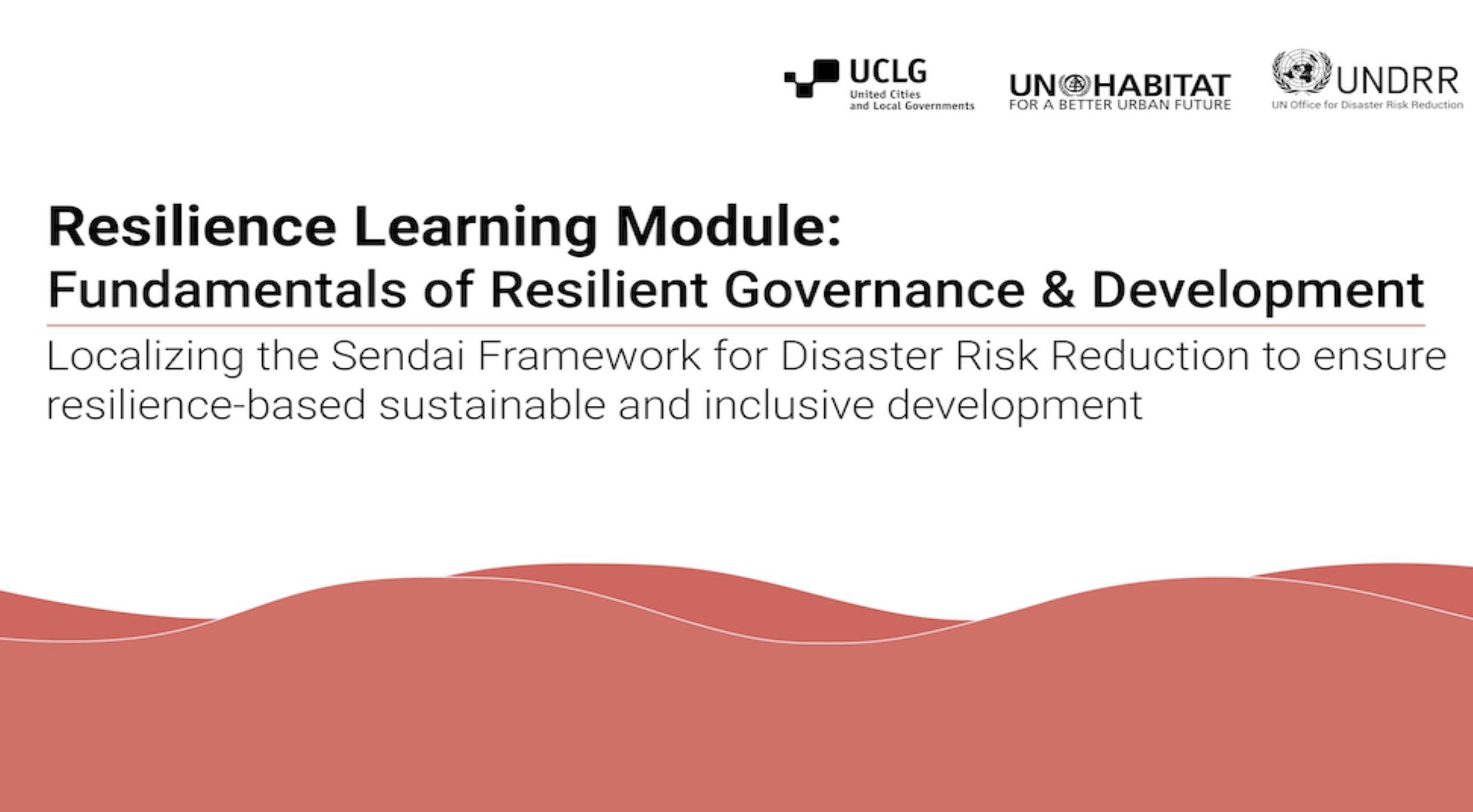 UCLG
United Cities and Local Governments

UN HABITAT
FOR A BETTER URBAN FUTURE

UNDRR
UN Office for Disaster Risk Reduction

Resilience Learning Module:
Fundamentals of Resilient Governance & Development

Localizing the Sendai Framework for Disaster Risk Reduction to ensure resilience-based sustainable and inclusive development